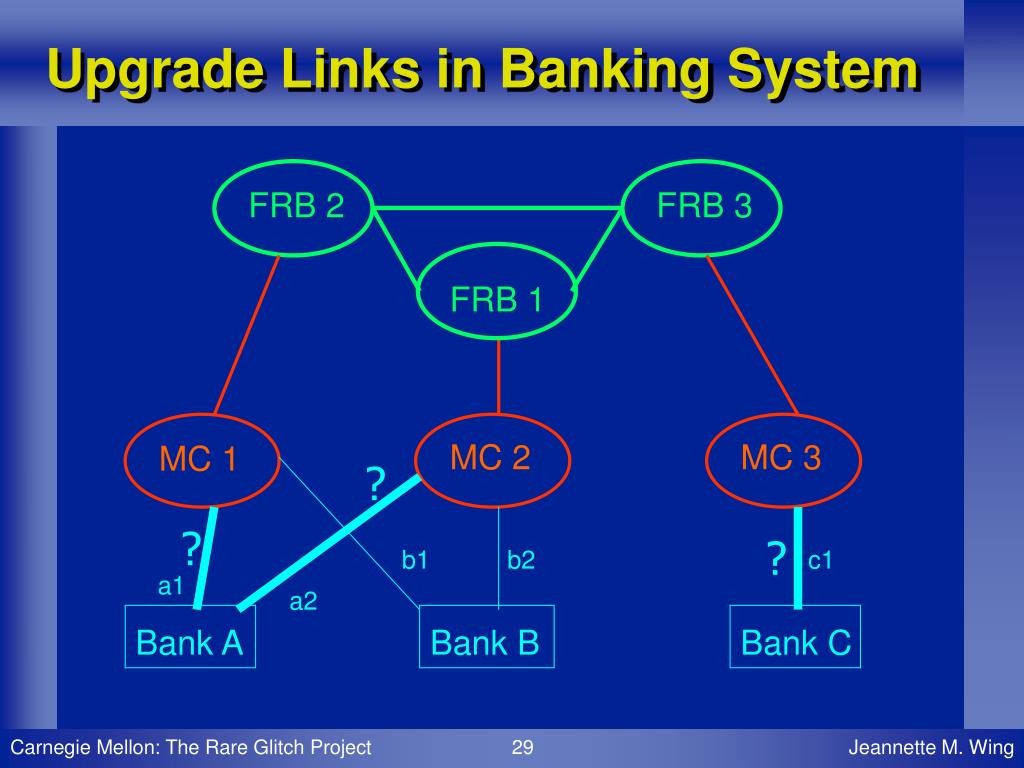 Upgrade Links in Banking System

FRB 2

FRB 3

FRB 1

MC 1

MC 2

MC 3

?

?

?

a1

a2

b1

b2

c1

Bank A

Bank B

Bank C

Carnegie Mellon: The Rare Glitch Project

29

Jeannette M. Wing